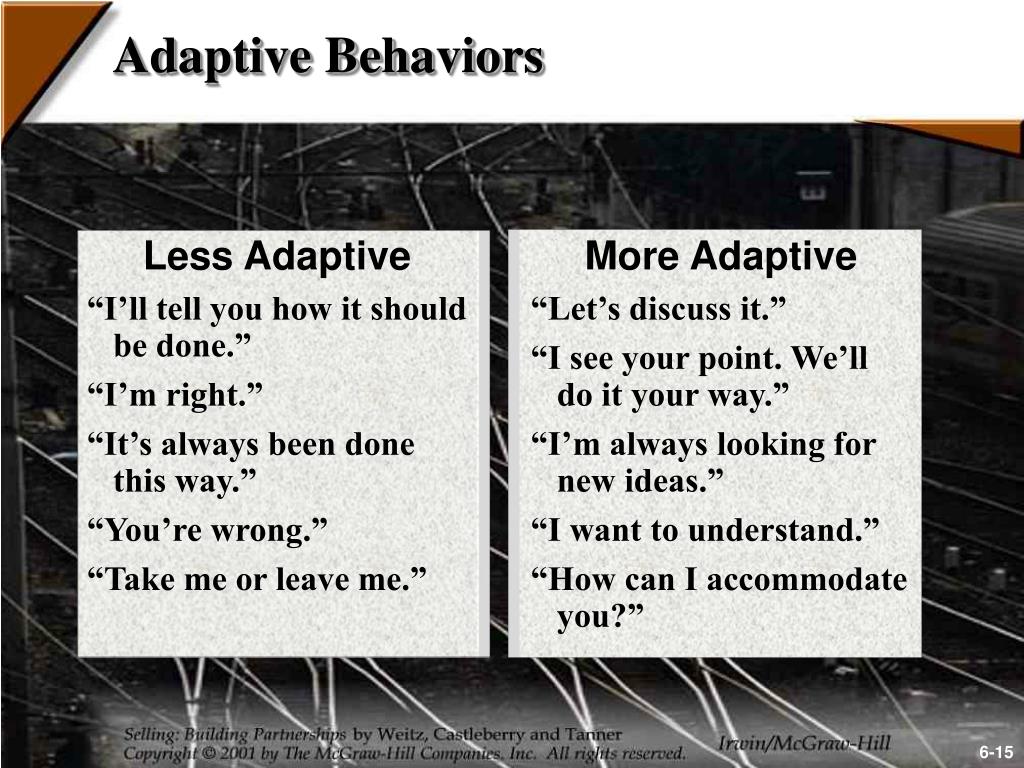 Adaptive Behaviors

Less Adaptive

“I’ll tell you how it should be done.”

“I’m right.”

“It’s always been done this way.”

“You’re wrong.”

“Take me or leave me.”

More Adaptive

“Let’s discuss it.”

“I see your point. We’ll do it your way.”

“I’m always looking for new ideas.”

“I want to understand.”

“How can I accommodate you?”

Selling: Building Partnerships by Weitz, Castleberry and Tanner
Copyright © 2001 by The McGraw-Hill Companies, Inc. All rights reserved.

Irwin/McGraw-Hill

6-15